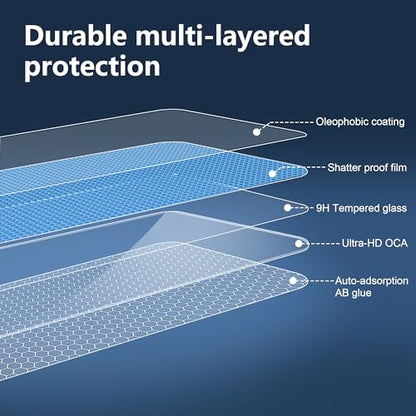 Durable multi-layered protection

Oleophobic coating

Shatter proof film

9H Tempered glass

Ultra-HD OCA

Auto-adsorption AB glue